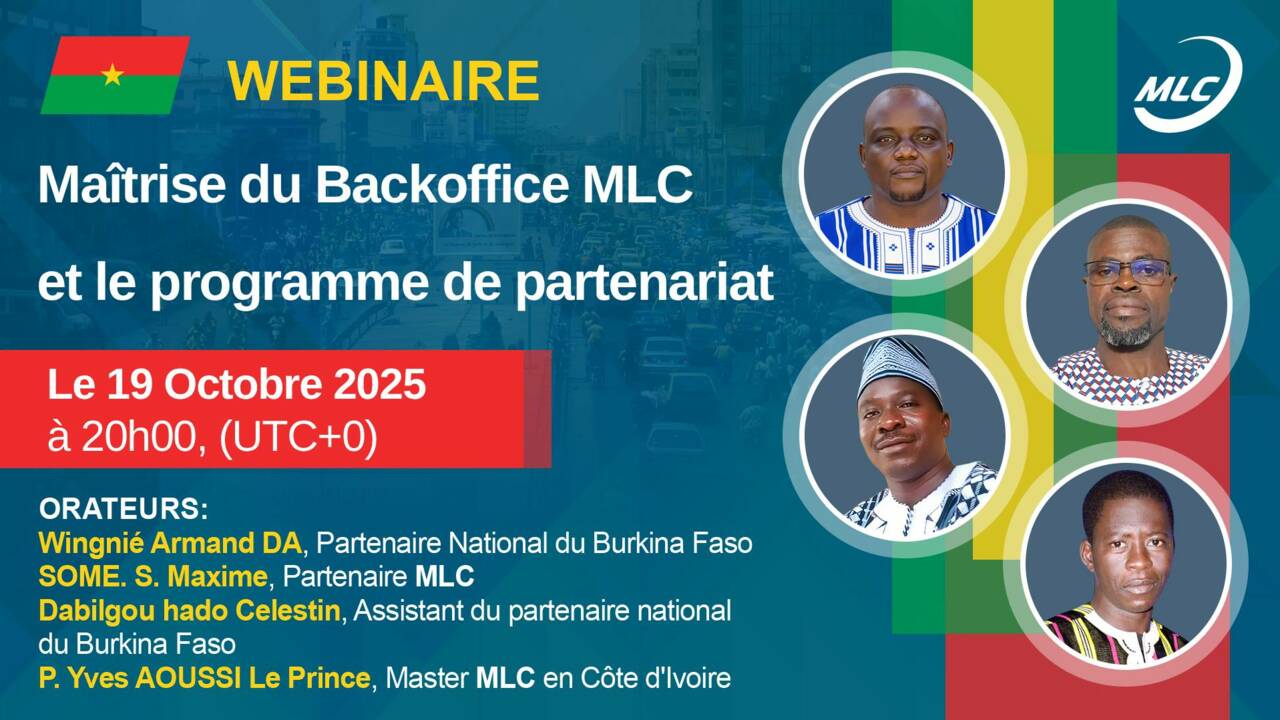 WEBINAIRE

MLC

Maîtrise du Backoffice MLC

et le programme de partenariat

Le 19 Octobre 2025
à 20h00, (UTC+0)

ORATEURS:
Wingnié Armand DA, Partenaire National du Burkina Faso
SOME. S. Maxime, Partenaire MLC
Dabilgou hado Celestin, Assistant du partenaire national du Burkina Faso
P. Yves AOUSSI Le Prince, Master MLC en Côte d'Ivoire